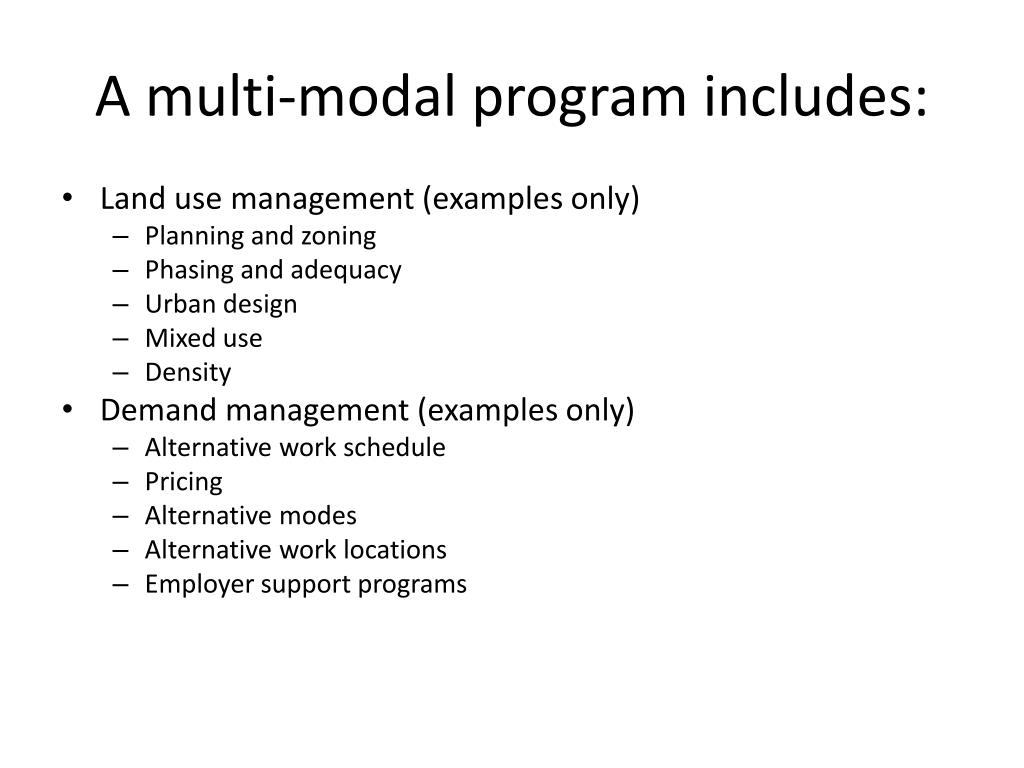 A multi-modal program includes:

• Land use management (examples only)
 – Planning and zoning
 – Phasing and adequacy
 – Urban design
 – Mixed use
 – Density
• Demand management (examples only)
 – Alternative work schedule
 – Pricing
 – Alternative modes
 – Alternative work locations
 – Employer support programs